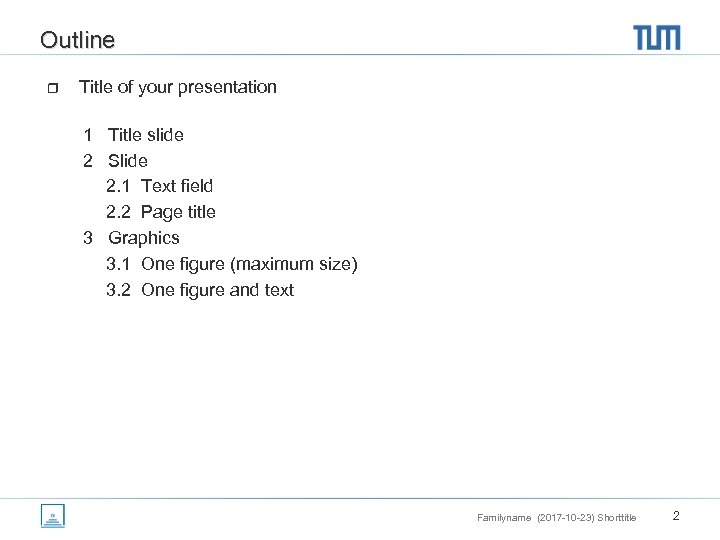 Outline

TUM

Title of your presentation

1 Title slide
2 Slide
2.1 Text field
2.2 Page title
3 Graphics
3.1 One figure (maximum size)
3.2 One figure and text

Familyname (2017-10-23) Shorttitle 2